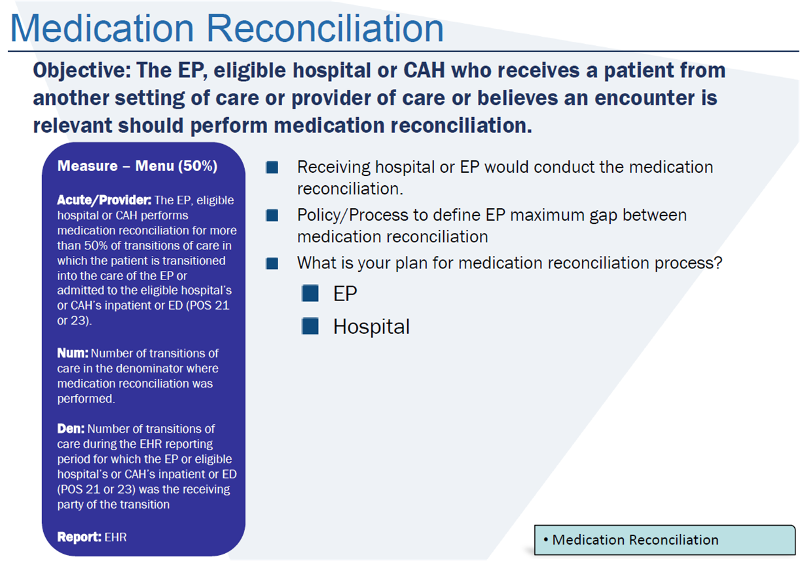 Medication Reconciliation

Objective: The EP, eligible hospital or CAH who receives a patient from another setting of care or provider of care or believes an encounter is relevant should perform medication reconciliation.

Measure – Menu (50%)

Acute/Provider: The EP, eligible hospital or CAH performs medication reconciliation for more than 50% of transitions of care in which the patient is transitioned into the care of the EP or admitted to the eligible hospital's or CAH's inpatient or ED (POS 21 or 23).

Num: Number of transitions of care in the denominator where medication reconciliation was performed.

Den: Number of transitions of care during the EHR reporting period for which the EP or eligible hospital's or CAH's inpatient or ED (POS 21 or 23) was the receiving party of the transition

Report: EHR

Receiving hospital or EP would conduct the medication reconciliation.

Policy/Process to define EP maximum gap between medication reconciliation

What is your plan for medication reconciliation process?

EP

Hospital

• Medication Reconciliation